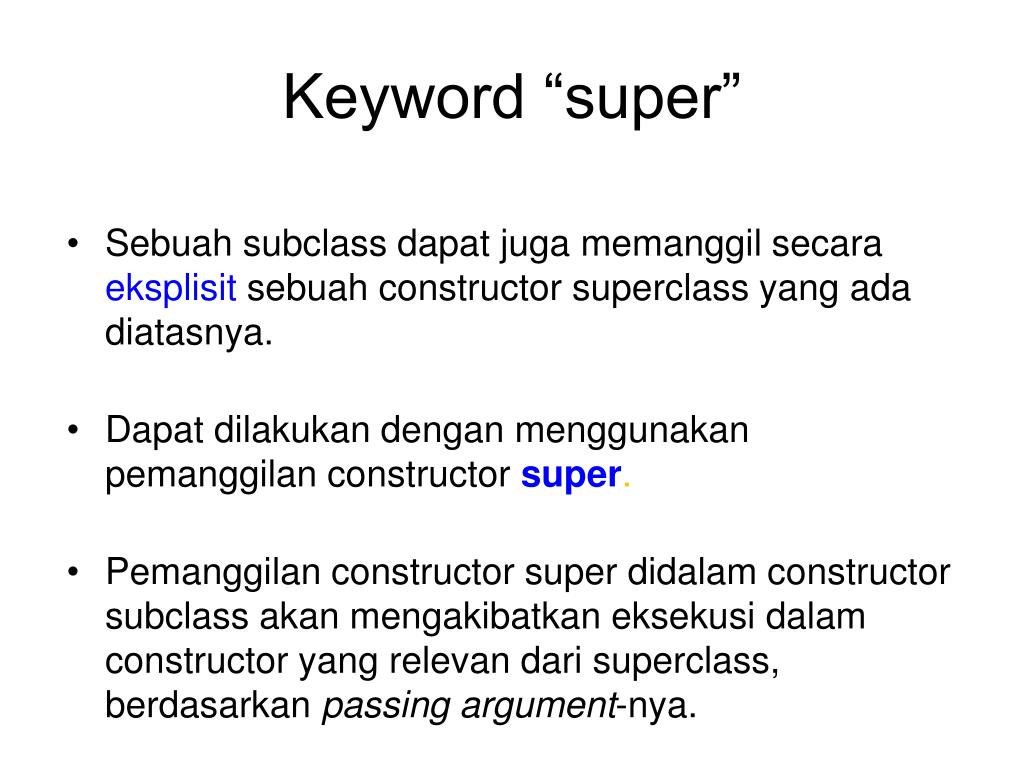 Keyword “super”

• Sebuah subclass dapat juga memanggil secara eksplisit sebuah constructor superclass yang ada diatasnya.

• Dapat dilakukan dengan menggunakan pemanggilan constructor super.

• Pemanggilan constructor super didalam constructor subclass akan mengakibatkan eksekusi dalam constructor yang relevan dari superclass, berdasarkan passing argument-nya.